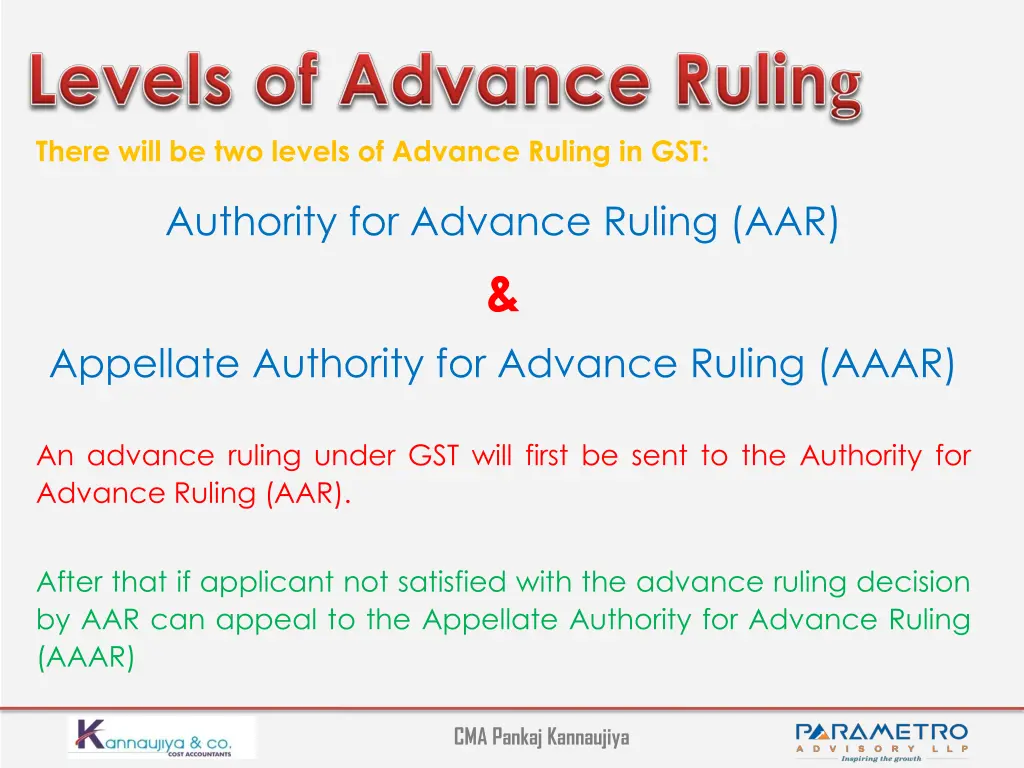 Levels of Advance Ruling

There will be two levels of Advance Ruling in GST:

Authority for Advance Ruling (AAR)

&

Appellate Authority for Advance Ruling (AAAR)

An advance ruling under GST will first be sent to the Authority for Advance Ruling (AAR).

After that if applicant not satisfied with the advance ruling decision by AAR can appeal to the Appellate Authority for Advance Ruling (AAAR)

Kannaujiya & co.
COST ACCOUNTANTS

CMA Pankaj Kannaujiya

PARAMETRO
ADVISORY LLP
Inspiring the growth